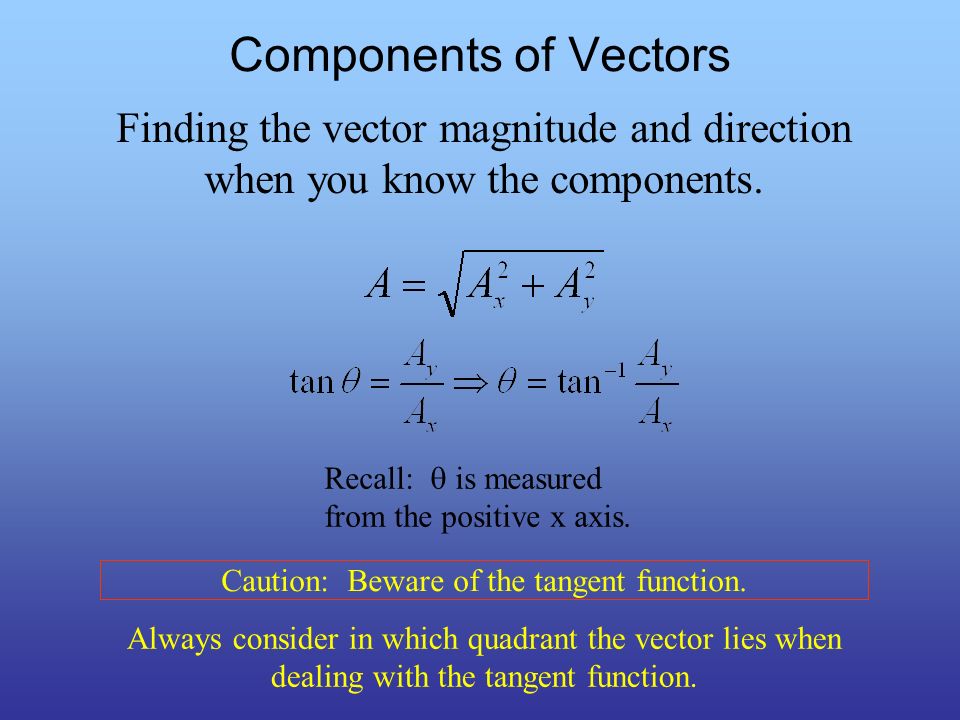 Components of Vectors

Finding the vector magnitude and direction when you know the components.

$A = \sqrt{A_x^2 + A_y^2}$

$\tan\theta = \frac{A_y}{A_x} \Rightarrow \theta = \tan^{-1}\frac{A_y}{A_x}$

Recall: θ is measured from the positive x axis.

Caution: Beware of the tangent function.

Always consider in which quadrant the vector lies when dealing with the tangent function.